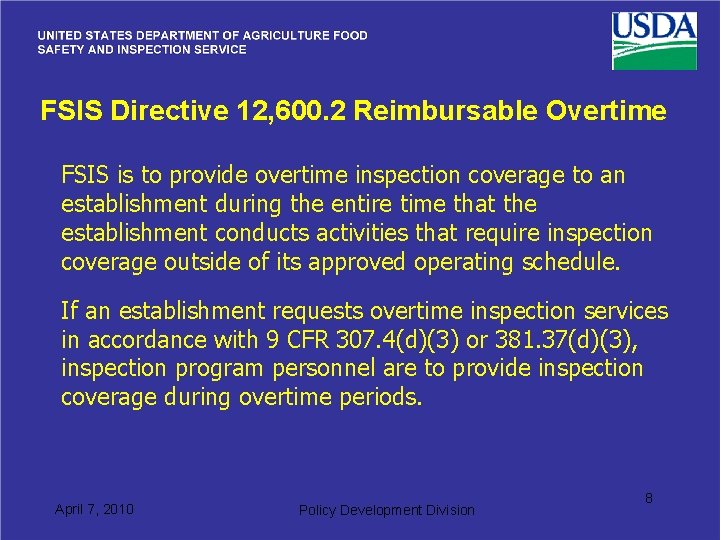 UNITED STATES DEPARTMENT OF AGRICULTURE FOOD SAFETY AND INSPECTION SERVICE

USDA

FSIS Directive 12,600.2 Reimbursable Overtime

FSIS is to provide overtime inspection coverage to an establishment during the entire time that the establishment conducts activities that require inspection coverage outside of its approved operating schedule.

If an establishment requests overtime inspection services in accordance with 9 CFR 307.4(d)(3) or 381.37(d)(3), inspection program personnel are to provide inspection coverage during overtime periods.

April 7, 2010

Policy Development Division

8